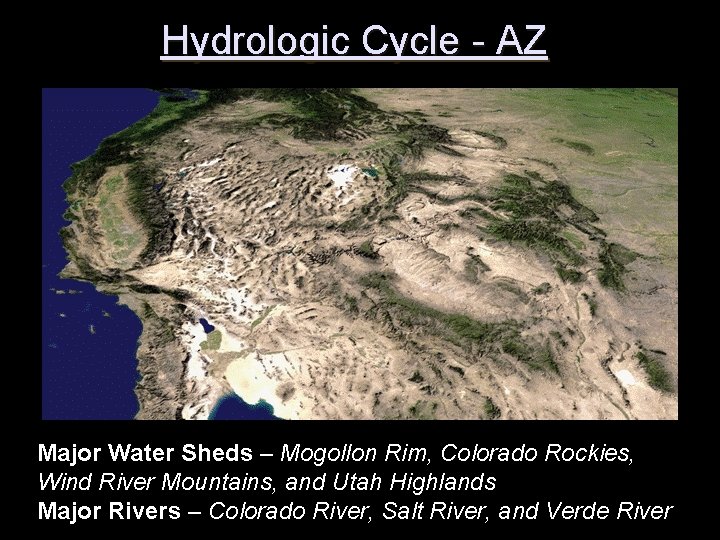 Hydrologic Cycle - AZ

Major Water Sheds – Mogollon Rim, Colorado Rockies, Wind River Mountains, and Utah Highlands
Major Rivers – Colorado River, Salt River, and Verde River